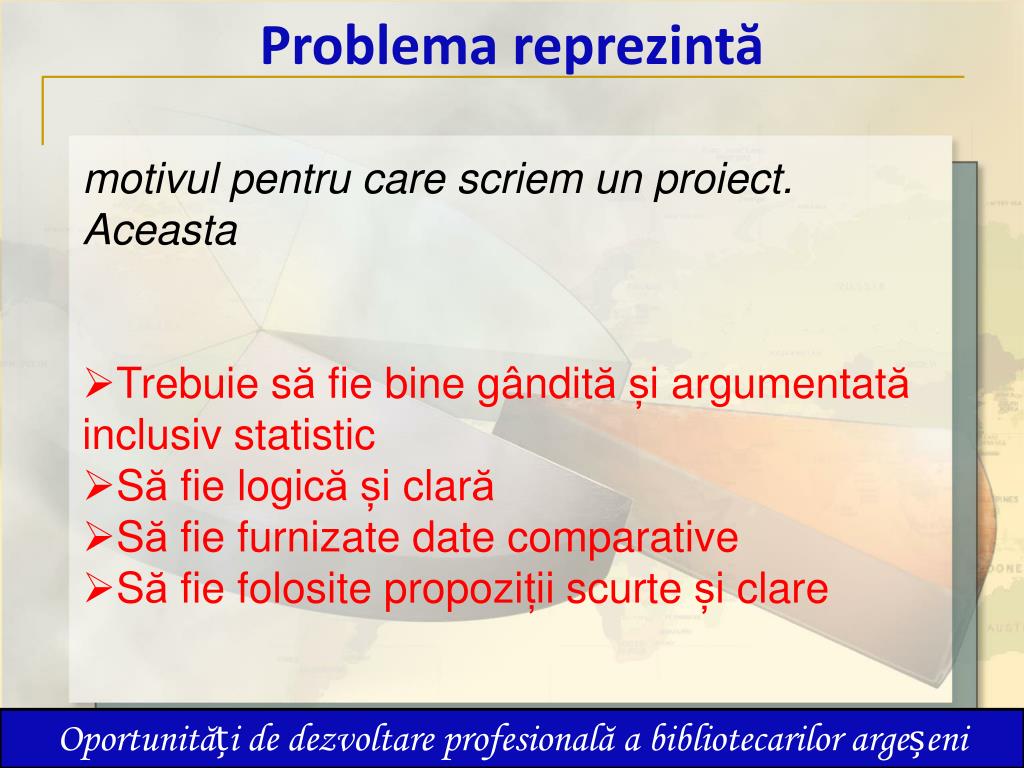 Problema reprezintă

motivul pentru care scriem un proiect. Aceasta

➢Trebuie să fie bine gândită și argumentată inclusiv statistic
➢Să fie logică și clară
➢Să fie furnizate date comparative
➢Să fie folosite propoziții scurte și clare

Oportunități de dezvoltare profesională a bibliotecarilor argeșeni